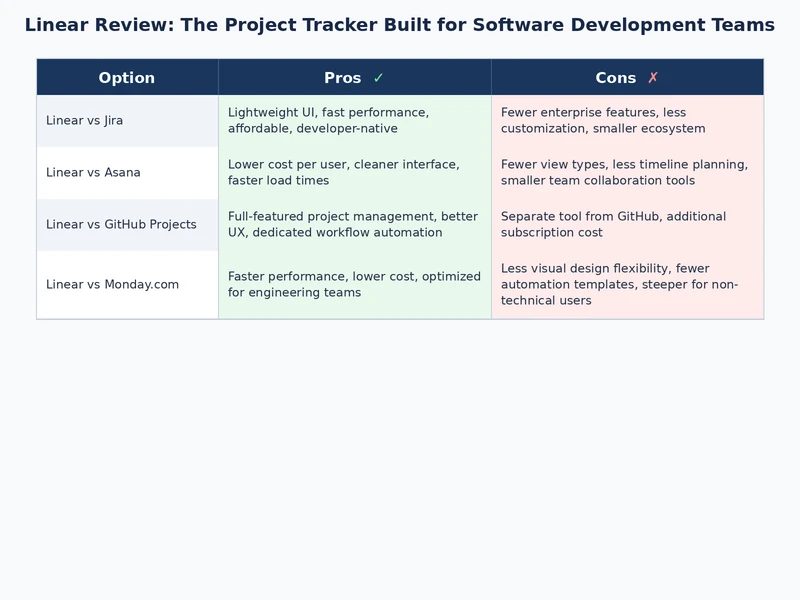 Linear Review: The Project Tracker Built for Software Development Teams

| Option | Pros ✓ | Cons ✗ |
|---|---|---|
| Linear vs Jira | Lightweight UI, fast performance, affordable, developer-native | Fewer enterprise features, less customization, smaller ecosystem |
| Linear vs Asana | Lower cost per user, cleaner interface, faster load times | Fewer view types, less timeline planning, smaller team collaboration tools |
| Linear vs GitHub Projects | Full-featured project management, better UX, dedicated workflow automation | Separate tool from GitHub, additional subscription cost |
| Linear vs Monday.com | Faster performance, lower cost, optimized for engineering teams | Less visual design flexibility, fewer automation templates, steeper for non-technical users |